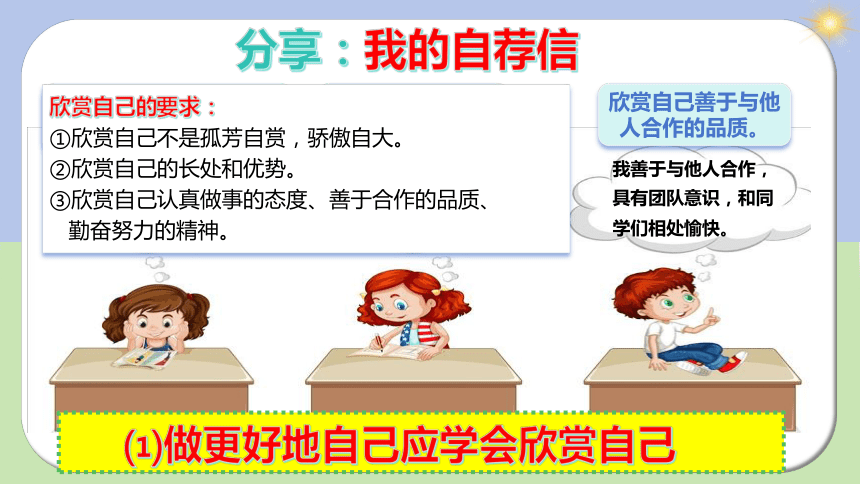 分享：我的自荐信

欣赏自己的要求：
①欣赏自己不是孤芳自赏，骄傲自大。
②欣赏自己的长处和优势。
③欣赏自己认真做事的态度、善于合作的品质、勤奋努力的精神。

欣赏自己善于与他人合作的品质。

我善于与他人合作，具有团队意识，和同学们相处愉快。

⑴做更好地自己应学会欣赏自己